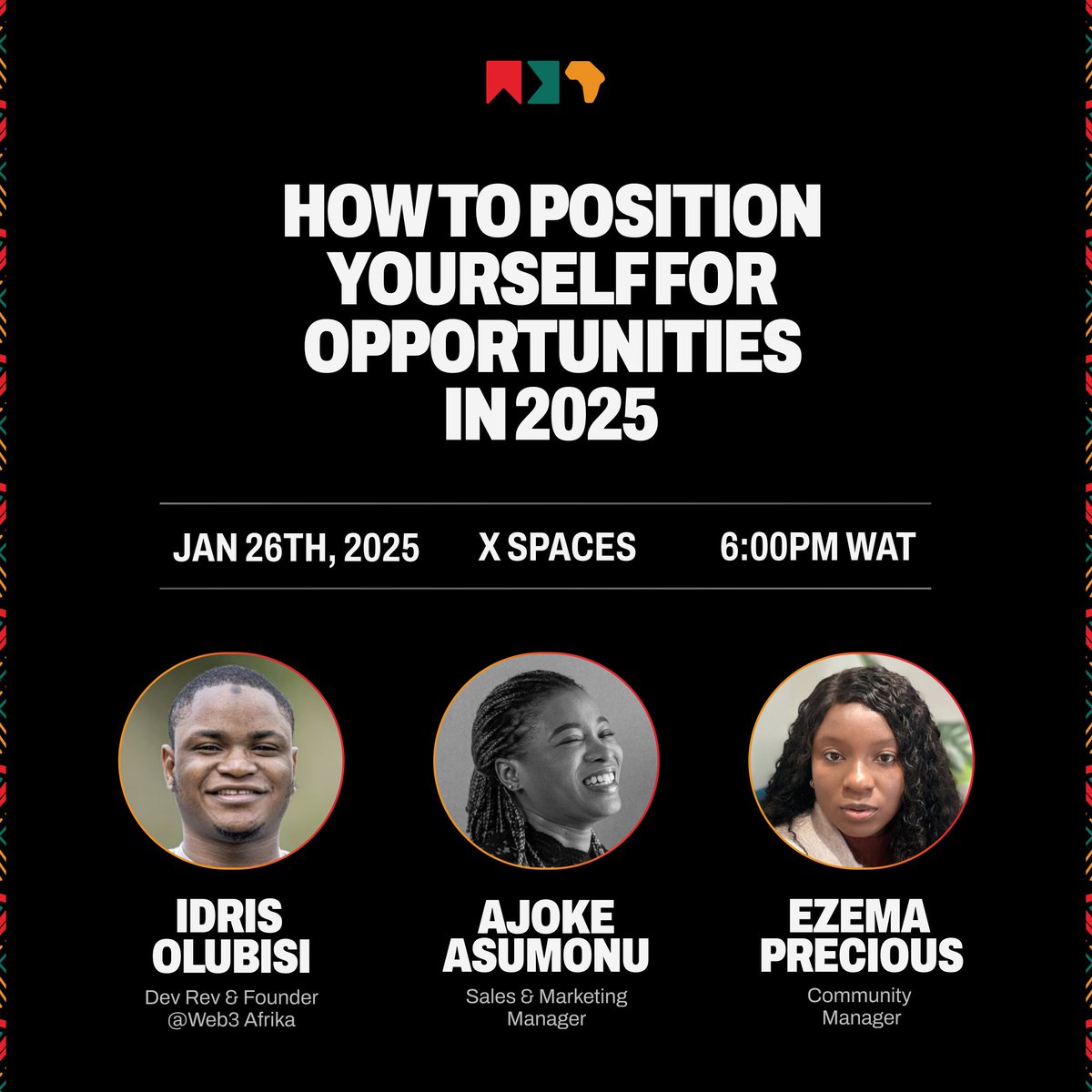 HOW TO POSITION YOURSELF FOR OPPORTUNITIES IN 2025

JAN 26TH, 2025

X SPACES

6:00PM WAT

IDRIS OLUBISI
Dev Rev & Founder @Web3 Afrika

AJOKE ASUMONU
Sales & Marketing Manager

EZEMA PRECIOUS
Community Manager